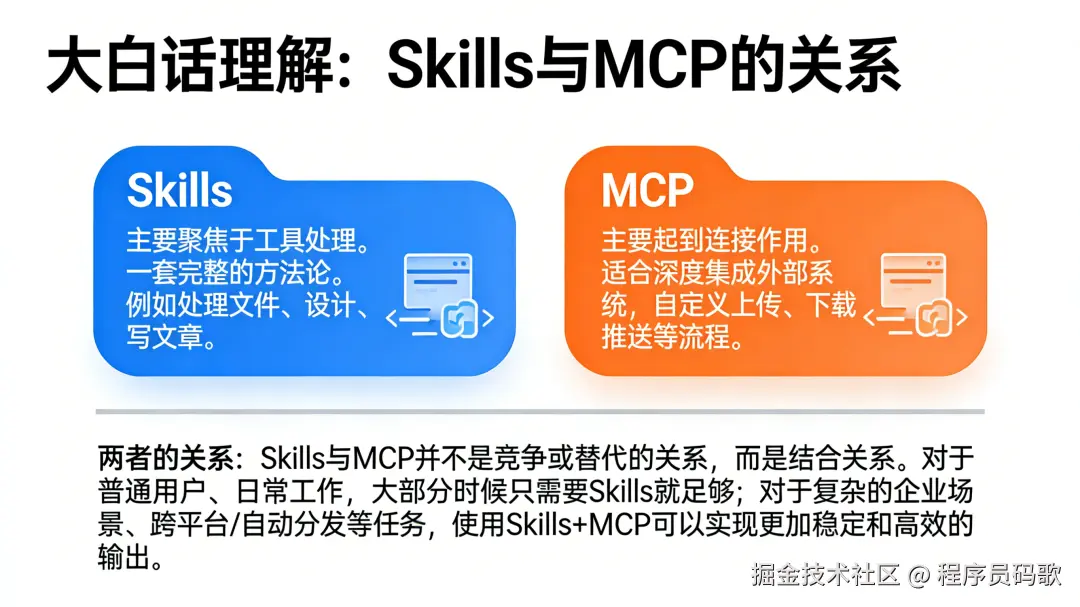 大白话理解：Skills与MCP的关系

Skills
主要聚焦于工具处理。一套完整的方法论。例如处理文件、设计、写文章。

MCP
主要起到连接作用。适合深度集成外部系统，自定义上传、下载推送等流程。

两者的关系：Skills与MCP并不是竞争或替代的关系，而是结合关系。对于普通用户、日常工作，大部分时候只需要Skills就足够；对于复杂的企业场景、跨平台/自动分发等任务，使用Skills+MCP可以实现更加稳定和高效的输出。

掘金技术社区 @ 程序员码歌